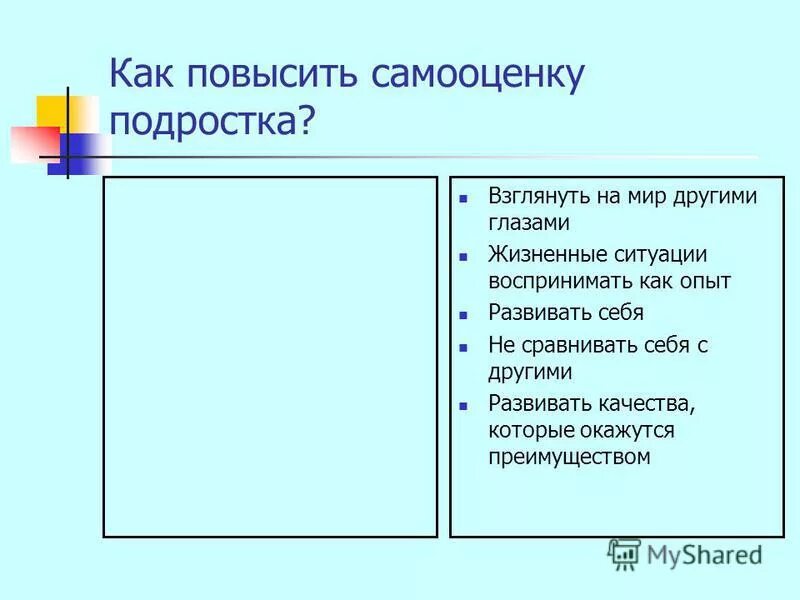 Как повысить самооценку подростка?

- Взглянуть на мир другими глазами
- Жизненные ситуации воспринимать как опыт
- Развивать себя
- Не сравнивать себя с другими
- Развивать качества, которые окажутся преимуществом

MyShared